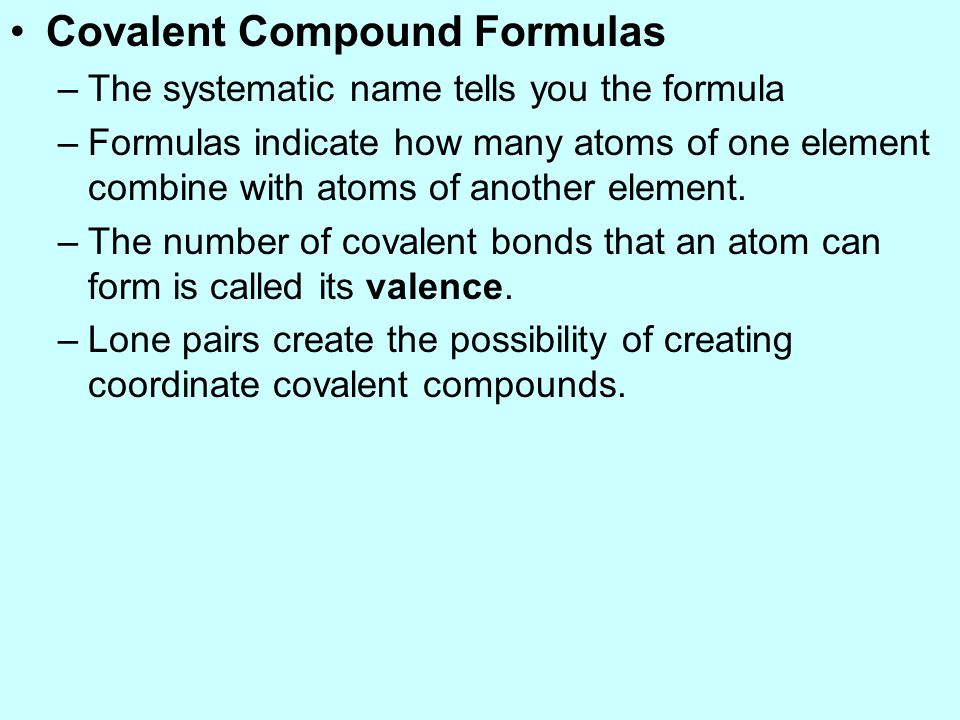 • Covalent Compound Formulas

– The systematic name tells you the formula

– Formulas indicate how many atoms of one element combine with atoms of another element.

– The number of covalent bonds that an atom can form is called its valence.

– Lone pairs create the possibility of creating coordinate covalent compounds.